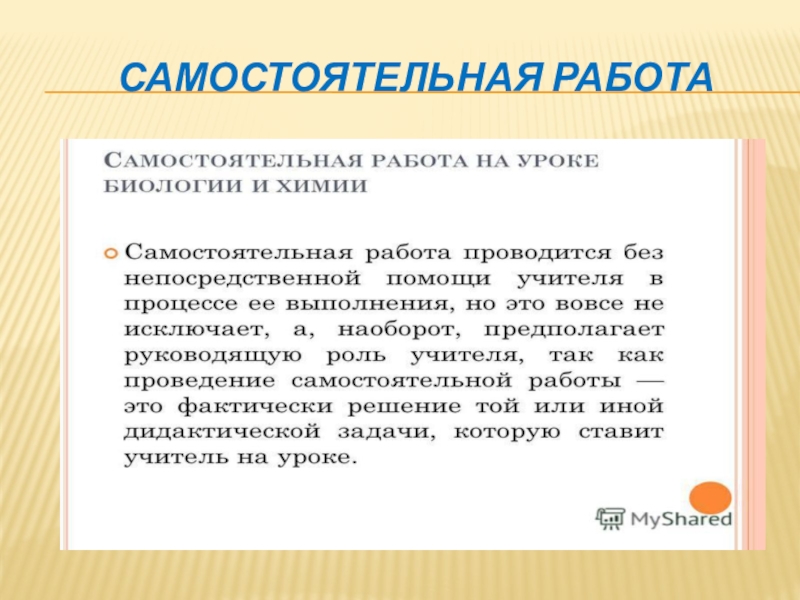 САМОСТОЯТЕЛЬНАЯ РАБОТА

САМОСТОЯТЕЛЬНАЯ РАБОТА НА УРОКЕ БИОЛОГИИ И ХИМИИ

Самостоятельная работа проводится без непосредственной помощи учителя в процессе ее выполнения, но это вовсе не исключает, а, наоборот, предполагает руководящую роль учителя, так как проведение самостоятельной работы — это фактически решение той или иной дидактической задачи, которую ставит учитель на уроке.

MyShared